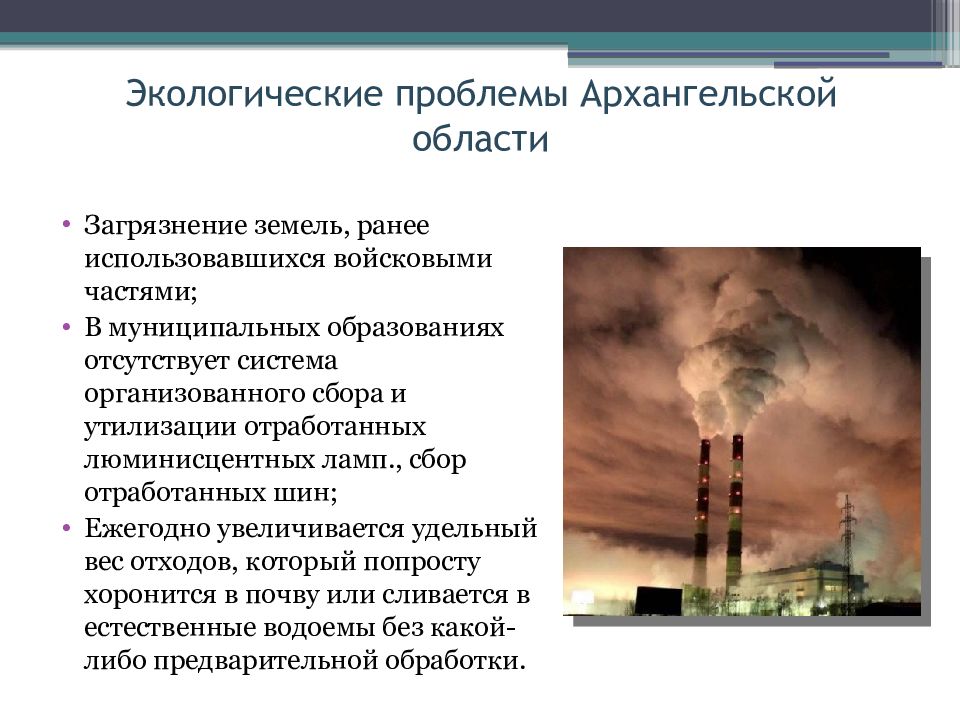 Экологические проблемы Архангельской области

• Загрязнение земель, ранее использовавшихся войсковыми частями;
• В муниципальных образованиях отсутствует система организованного сбора и утилизации отработанных люминисцентных ламп., сбор отработанных шин;
• Ежегодно увеличивается удельный вес отходов, который попросту хоронится в почву или сливается в естественные водоемы без какой-либо предварительной обработки.